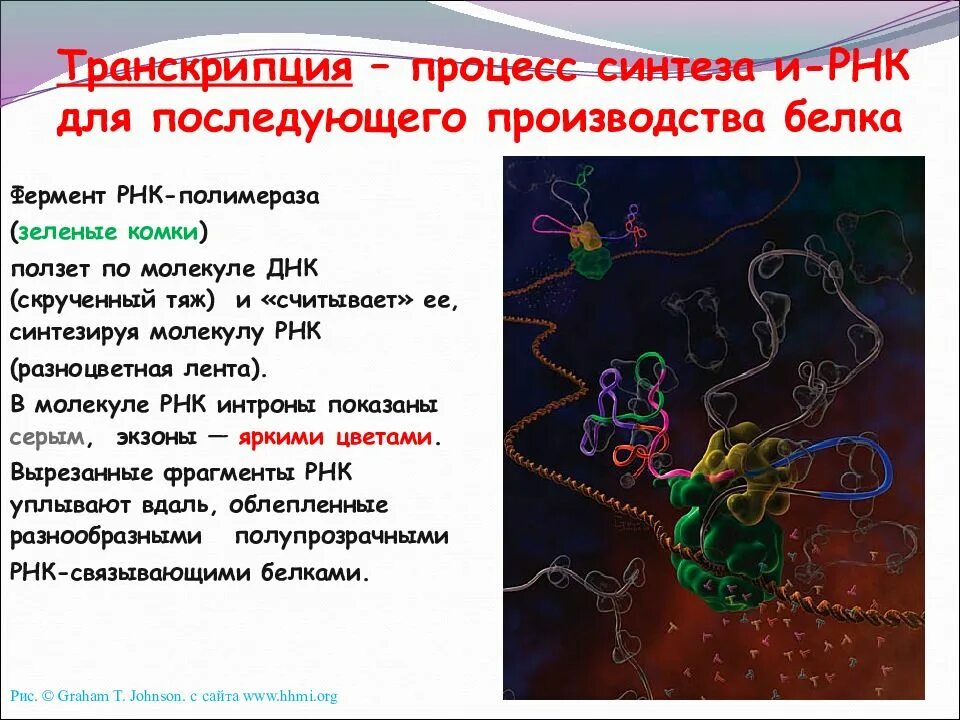 Транскрипция – процесс синтеза и-РНК для последующего производства белка

Фермент РНК-полимераза (зеленые комки) ползет по молекуле ДНК (скрученный тяж) и «считывает» ее, синтезируя молекулу РНК (разноцветная лента).

В молекуле РНК интроны показаны серым, экзоны — яркими цветами.

Вырезанные фрагменты РНК уплывают вдаль, облепленные разнообразными полупрозрачными РНК-связывающими белками.

Рис. © Graham T. Johnson. с сайта www.hhmi.org